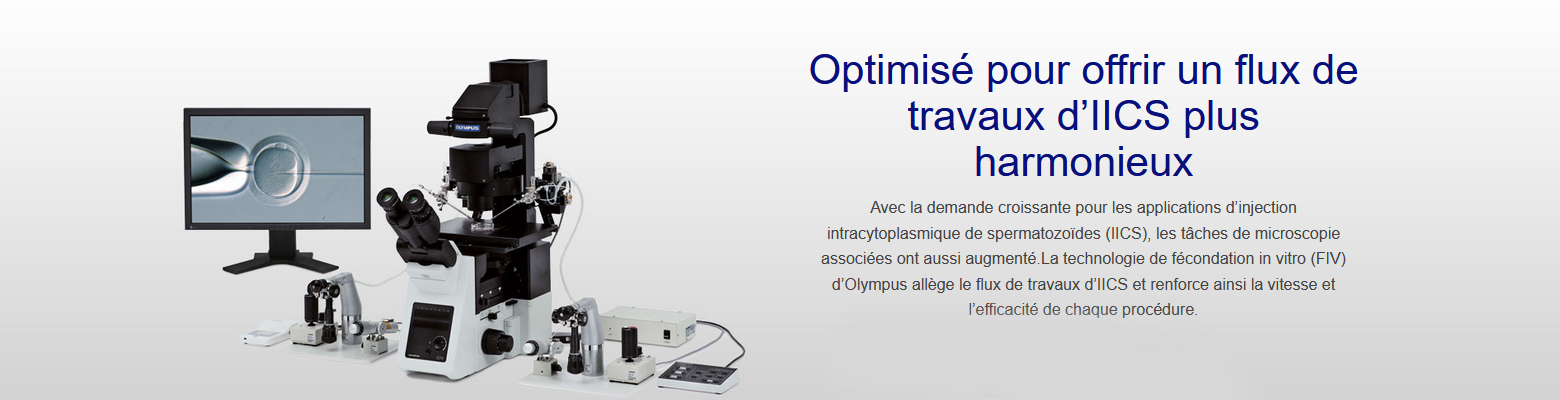 OLYMPUS

Optimisé pour offrir un flux de travaux d’IICS plus harmonieux

Avec la demande croissante pour les applications d’injection intracytoplasmique de spermatozoïdes (IICS), les tâches de microscopie associées ont aussi augmenté.La technologie de fécondation in vitro (FIV) d’Olympus allège le flux de travaux d’IICS et renforce ainsi la vitesse et l’efficacité de chaque procédure.